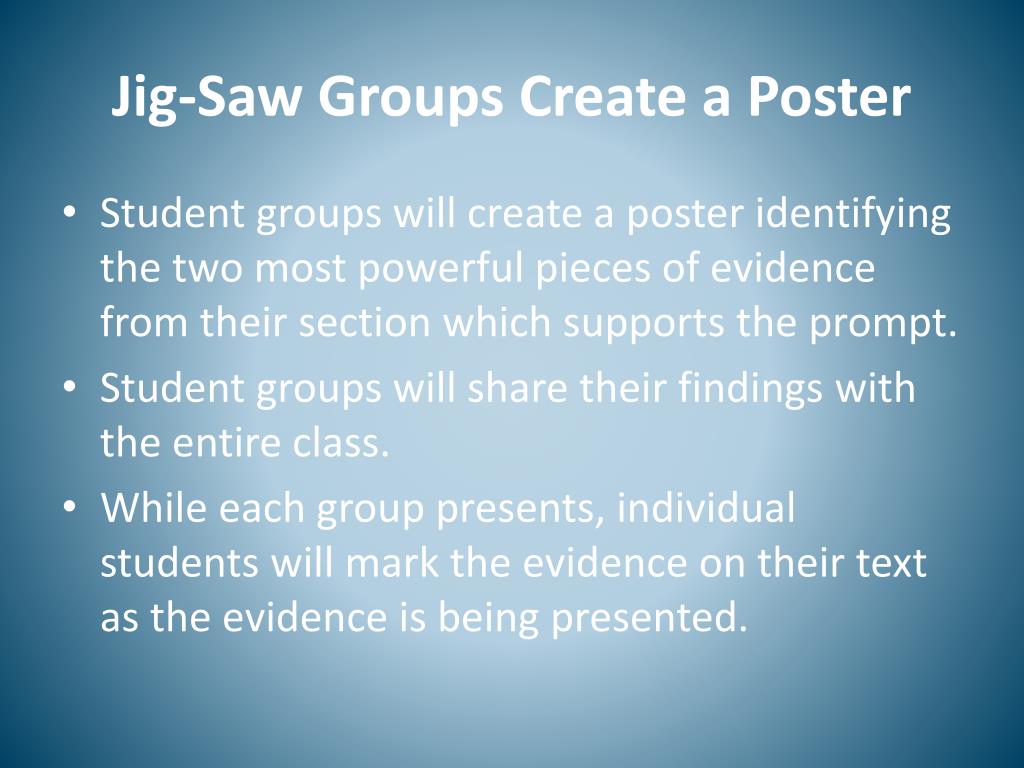 Jig-Saw Groups Create a Poster

• Student groups will create a poster identifying the two most powerful pieces of evidence from their section which supports the prompt.
• Student groups will share their findings with the entire class.
• While each group presents, individual students will mark the evidence on their text as the evidence is being presented.